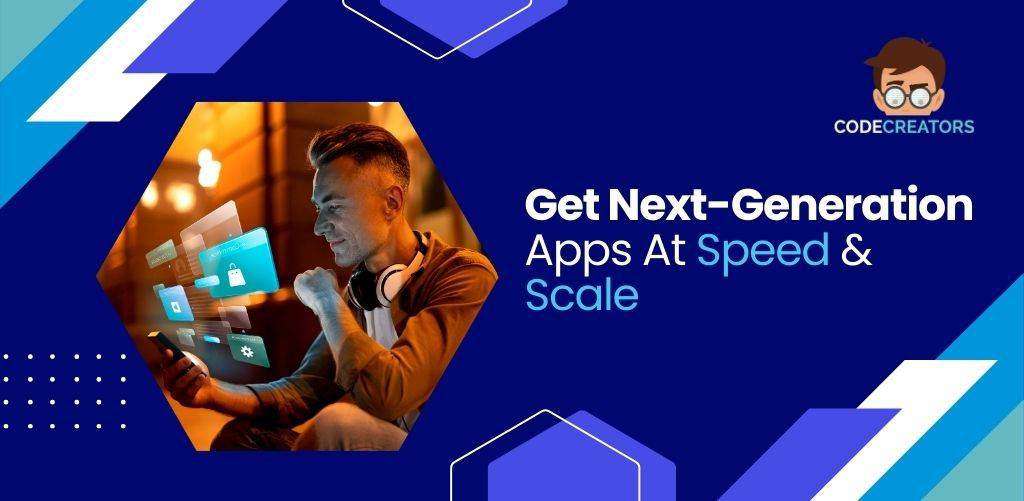 CODECREATORS

Get Next-Generation Apps At Speed & Scale